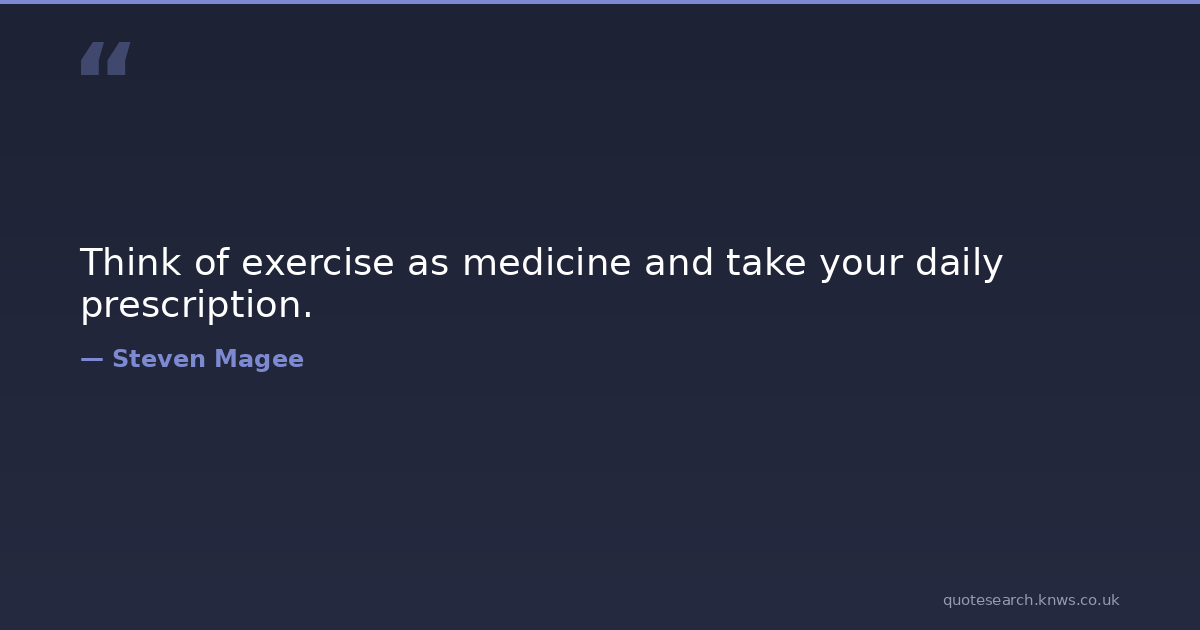 “

Think of exercise as medicine and take your daily prescription.

— Steven Magee

quotesearch.knws.co.uk